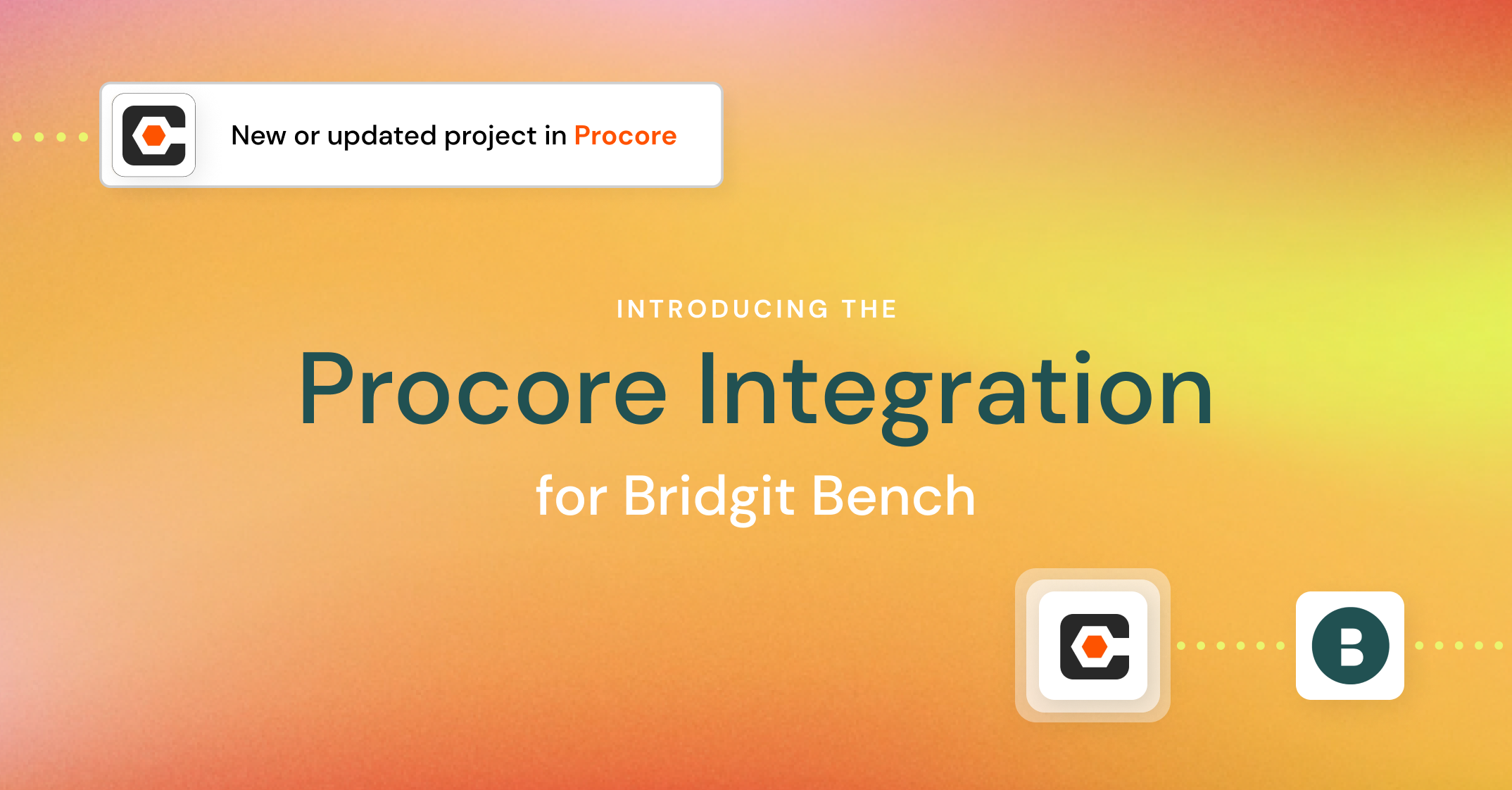 New or updated project in Procore

INTRODUCING THE

Procore Integration

for Bridgit Bench

B